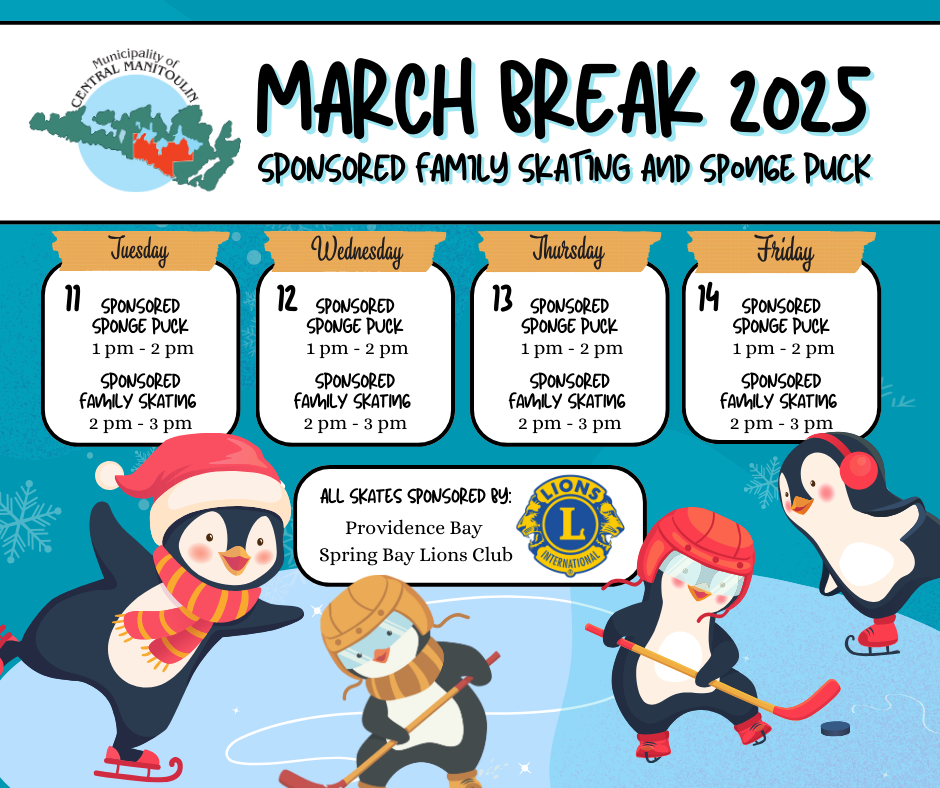 Municipality of CENTRAL MANITOULIN

MARCH BREAK 2025
SPONSORED FAMILY SKATING AND SPONGE PUCK

Tuesday
11
SPONSORED SPONGE PUCK
1 pm - 2 pm
SPONSORED FAMILY SKATING
2 pm - 3 pm

Wednesday
12
SPONSORED SPONGE PUCK
1 pm - 2 pm
SPONSORED FAMILY SKATING
2 pm - 3 pm

Thursday
13
SPONSORED SPONGE PUCK
1 pm - 2 pm
SPONSORED FAMILY SKATING
2 pm - 3 pm

Friday
14
SPONSORED SPONGE PUCK
1 pm - 2 pm
SPONSORED FAMILY SKATING
2 pm - 3 pm

ALL SKATES SPONSORED BY:
Providence Bay
Spring Bay Lions Club

LIONS
L
INTERNATIONAL